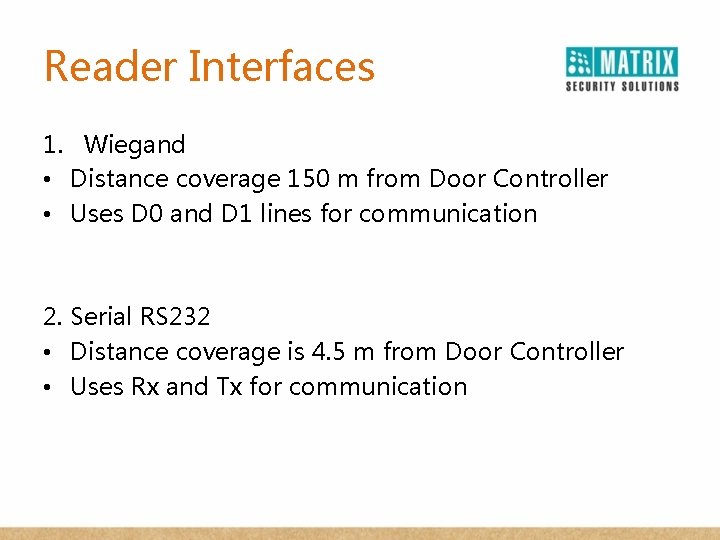 Reader Interfaces

MATRIX
SECURITY SOLUTIONS

1. Wiegand
• Distance coverage 150 m from Door Controller
• Uses D0 and D1 lines for communication

2. Serial RS232
• Distance coverage is 4.5 m from Door Controller
• Uses Rx and Tx for communication